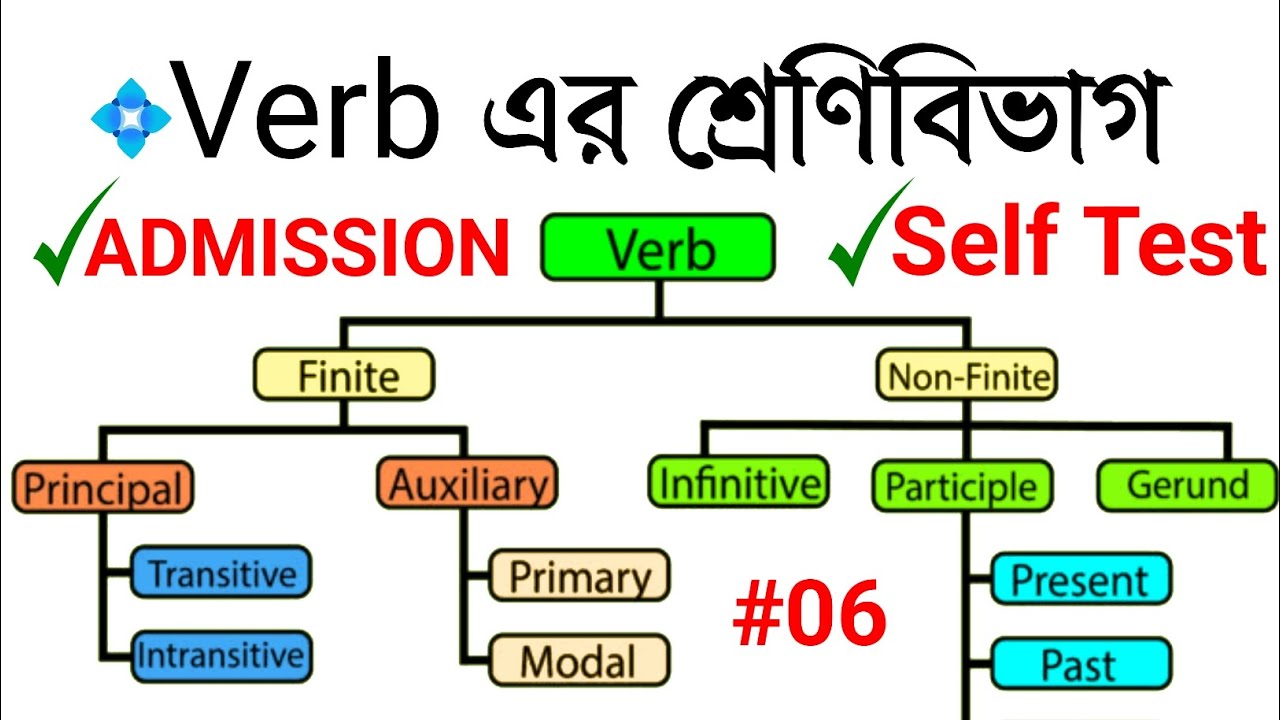 Verb এর শ্রেণিবিভাগ

✓ADMISSION

Verb

✓Self Test

Finite

Non-Finite

Principal

Auxiliary

Infinitive

Participle

Gerund

Transitive

Intransitive

Primary

Modal

#06

Present

Past